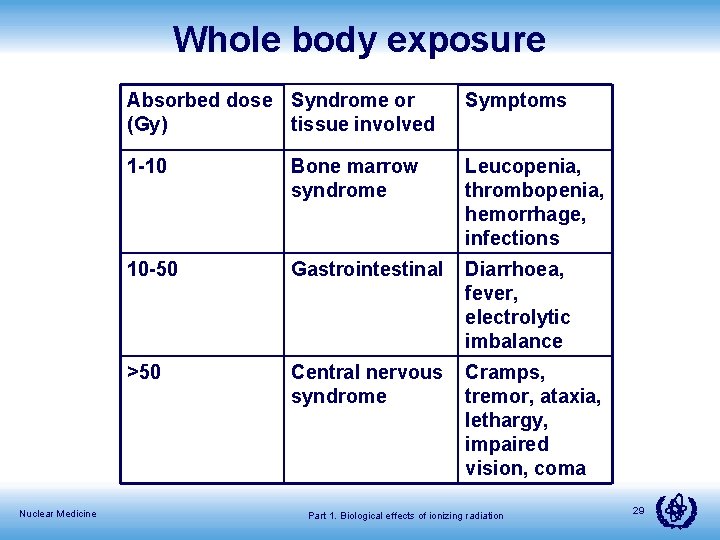 Whole body exposure

| Absorbed dose (Gy) | Syndrome or tissue involved | Symptoms |
|---|---|---|
| 1-10 | Bone marrow syndrome | Leucopenia, thrombopenia, hemorrhage, infections |
| 10-50 | Gastrointestinal | Diarrhoea, fever, electrolytic imbalance |
| >50 | Central nervous syndrome | Cramps, tremor, ataxia, lethargy, impaired vision, coma |

Nuclear Medicine

Part 1. Biological effects of ionizing radiation

29